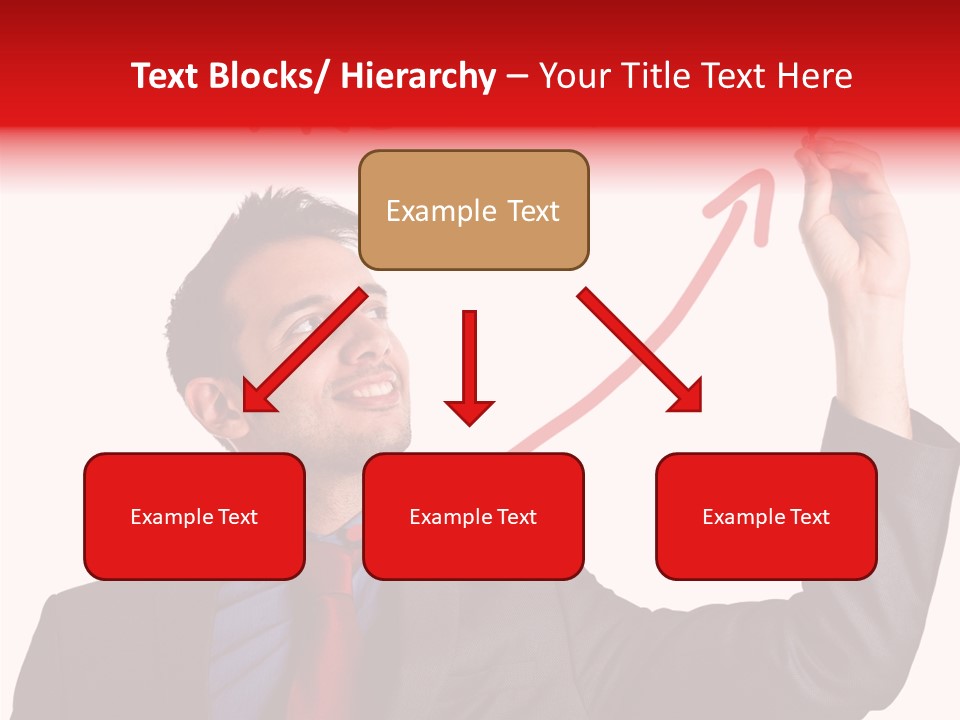 Text Blocks/ Hierarchy – Your Title Text Here

Example Text

Example Text

Example Text

Example Text